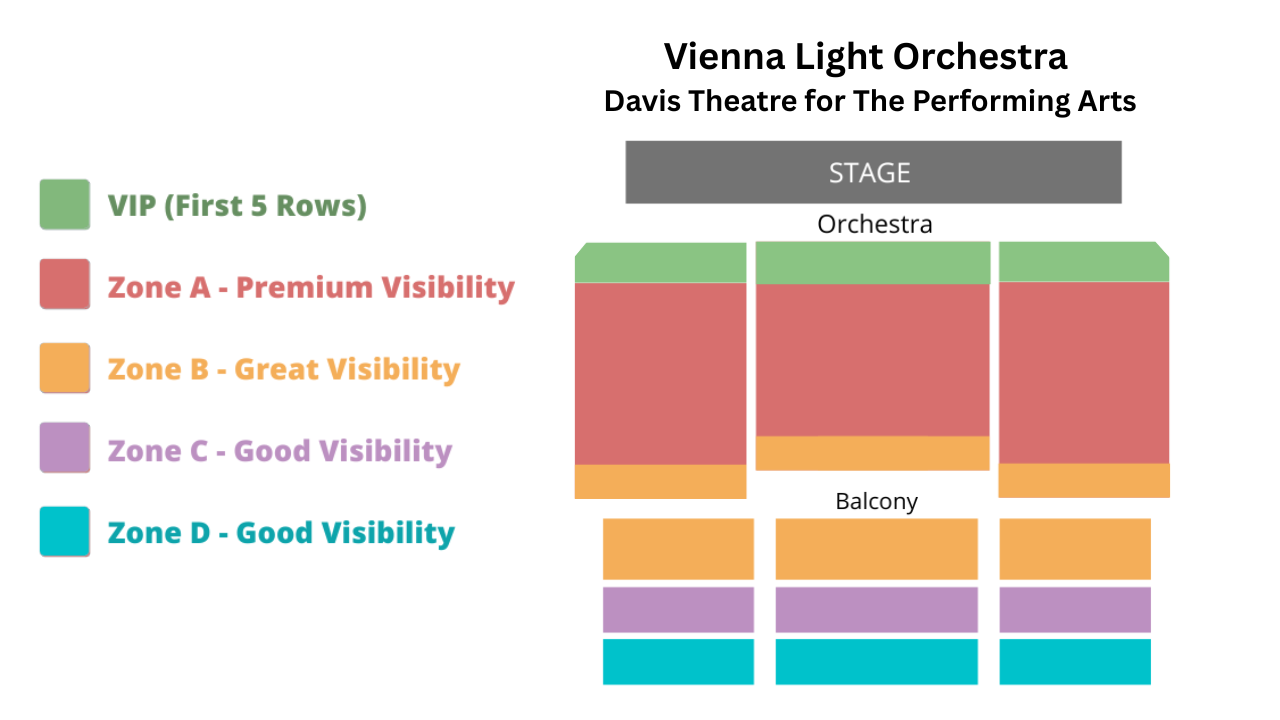 Vienna Light Orchestra
Davis Theatre for The Performing Arts

VIP (First 5 Rows)
Zone A - Premium Visibility
Zone B - Great Visibility
Zone C - Good Visibility
Zone D - Good Visibility

STAGE
Orchestra
Balcony